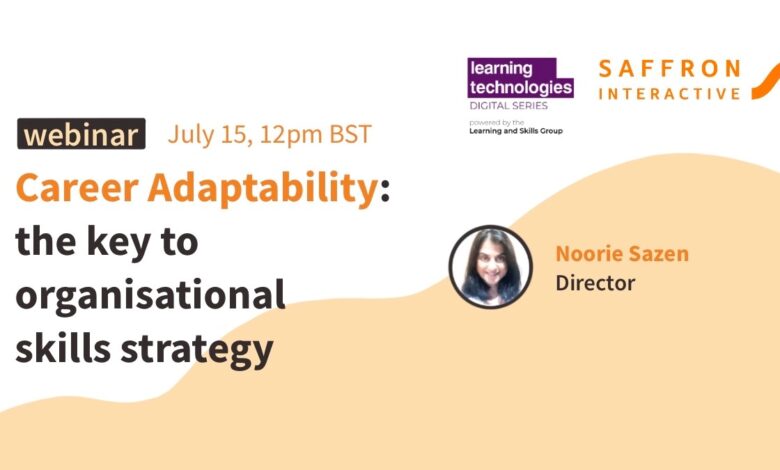 learning technologies
DIGITAL SERIES
powered by the
Learning and Skills Group

SAFFRON
INTERACTIVE

webinar July 15, 12pm BST

Career Adaptability: the key to organisational skills strategy

Noorie Sazen
Director